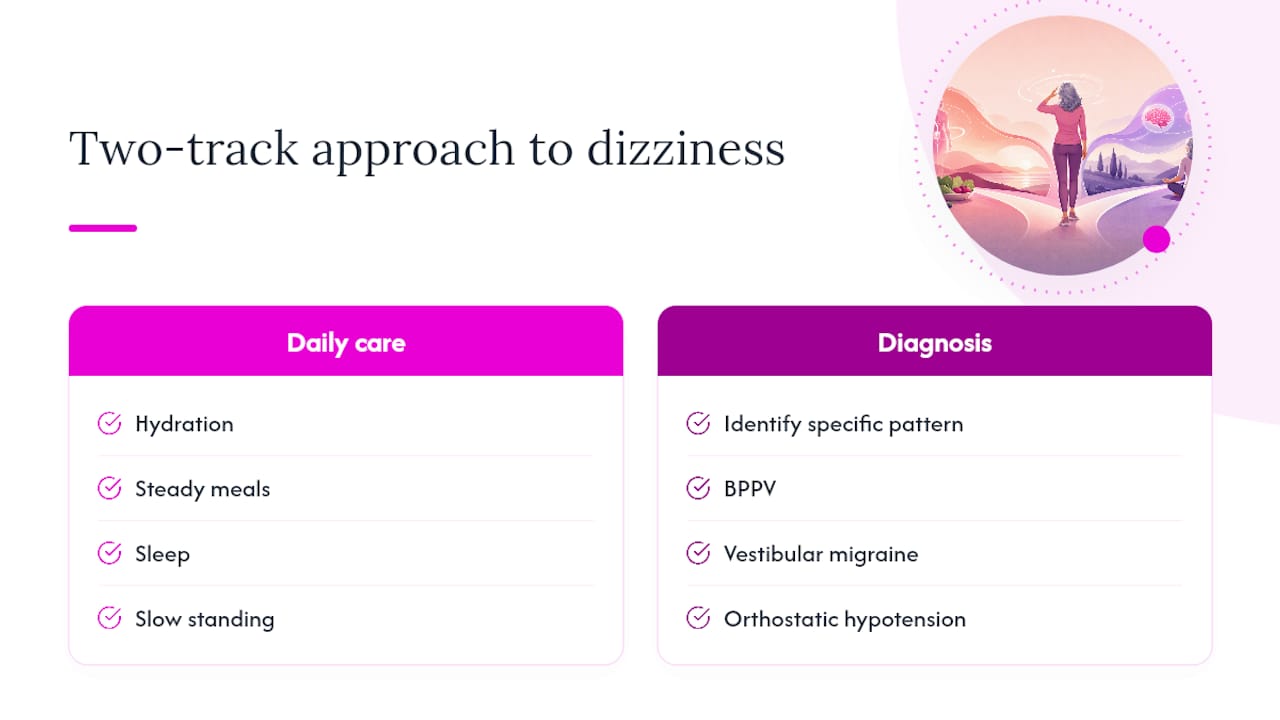 Two-track approach to dizziness

Daily care

Hydration

Steady meals

Sleep

Slow standing

Diagnosis

Identify specific pattern

BPPV

Vestibular migraine

Orthostatic hypotension